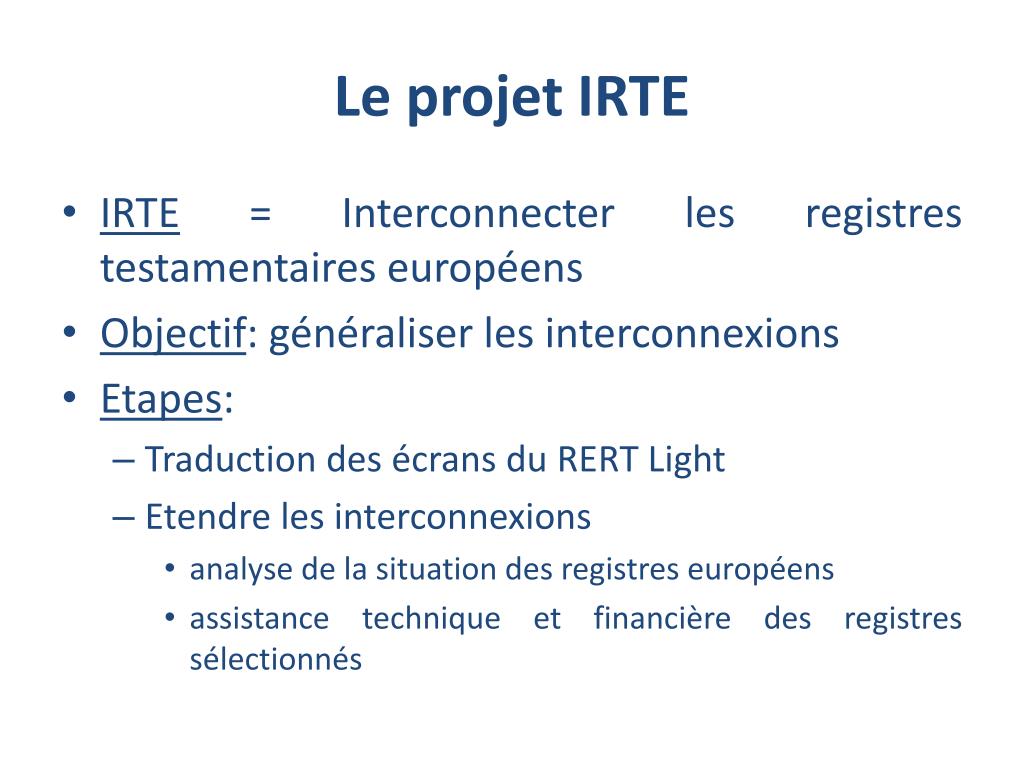 Le projet IRTE

• IRTE = Interconnecter les registres testamentaires européens
• Objectif: généraliser les interconnexions
• Etapes:
– Traduction des écrans du RERT Light
– Etendre les interconnexions
• analyse de la situation des registres européens
• assistance technique et financière des registres sélectionnés